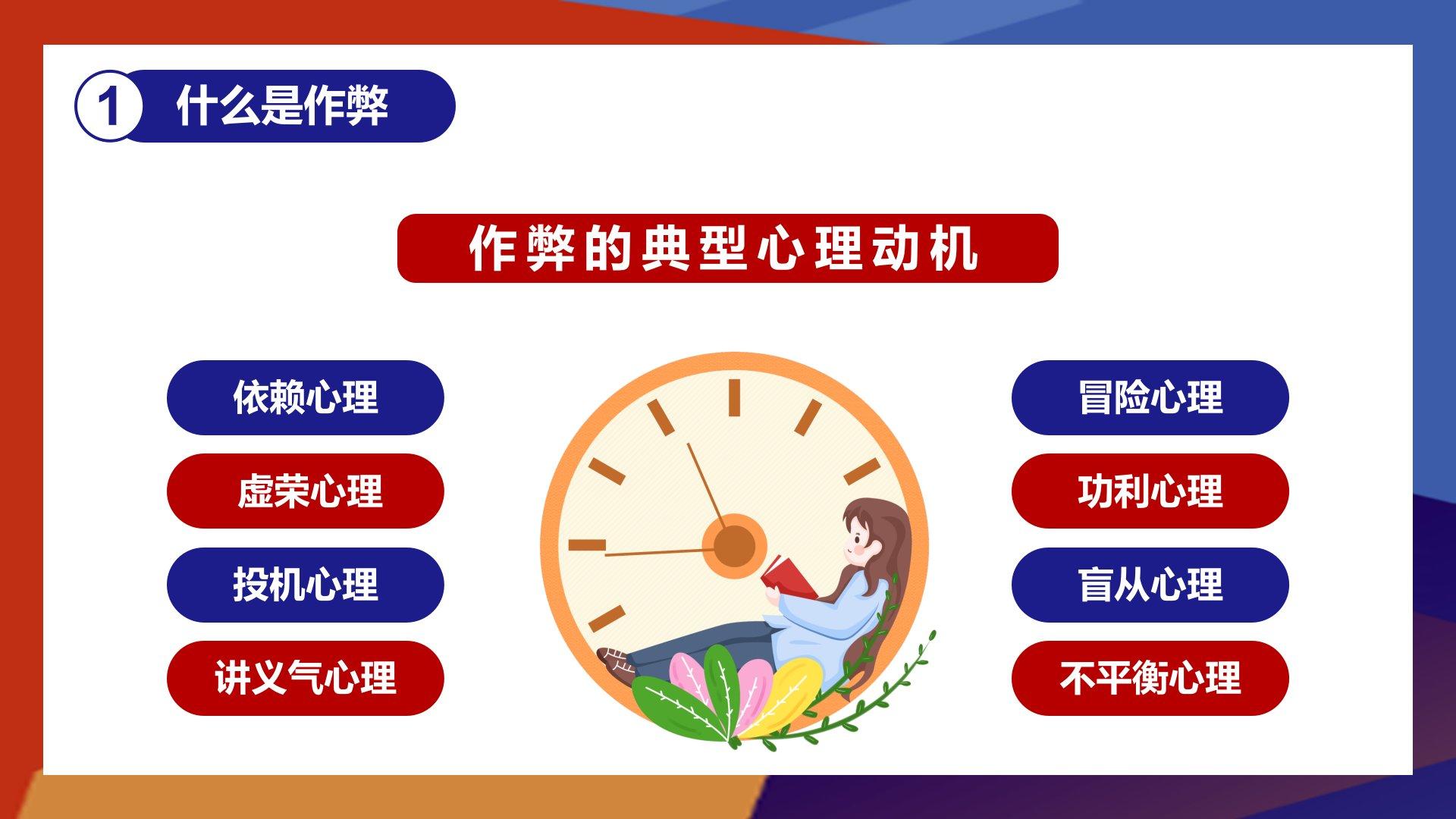 1 什么是作弊

作弊的典型心理动机

依赖心理

虚荣心理

投机心理

讲义气心理

冒险心理

功利心理

盲从心理

不平衡心理